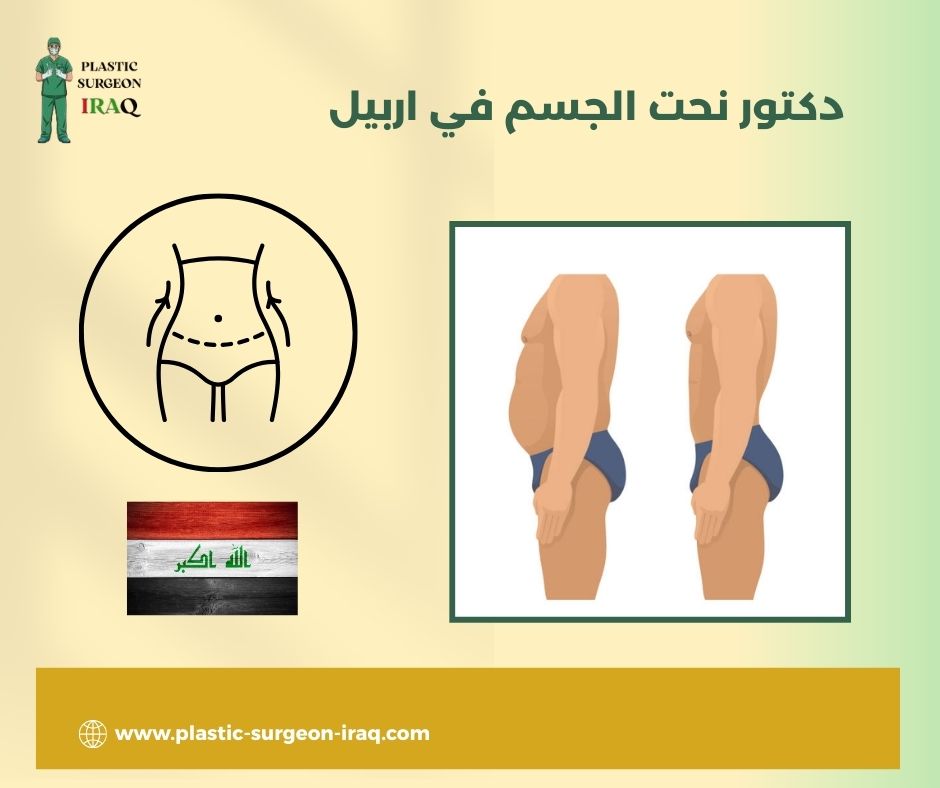 PLASTIC SURGEON IRAQ

دكتور نحت الجسم في اربيل

الله اكبر

www.plastic-surgeon-iraq.com